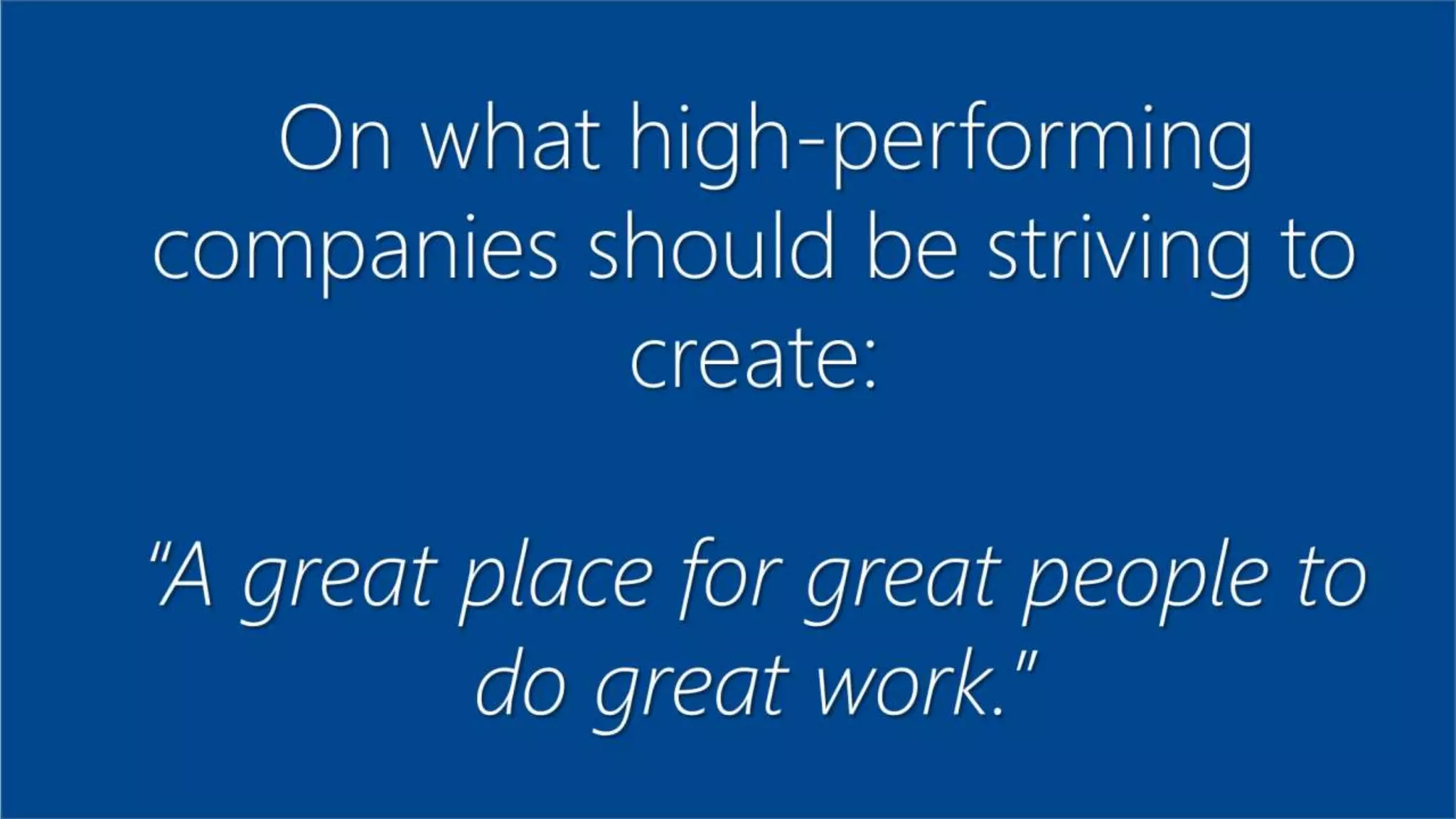 On what high-performing companies should be striving to create:

"A great place for great people to do great work."